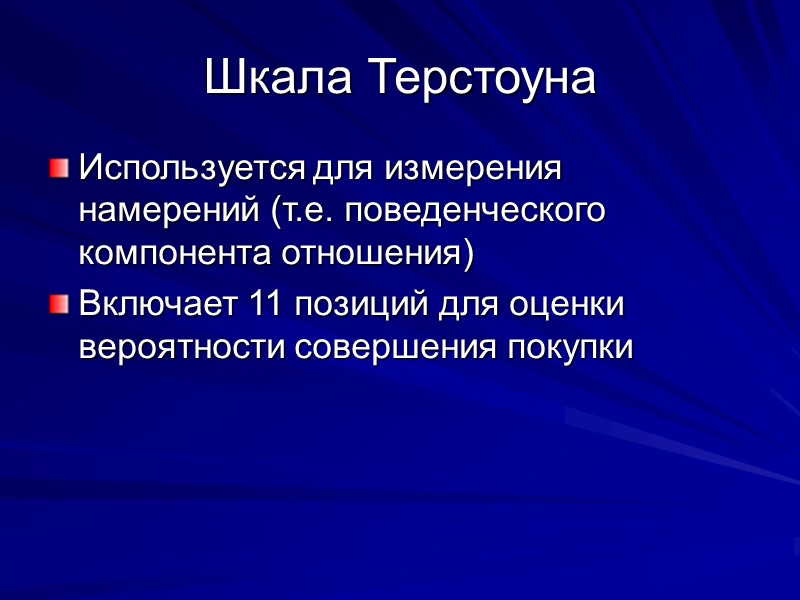 Шкала Терстоуна

Используется для измерения намерений (т.е. поведенческого компонента отношения)

Включает 11 позиций для оценки вероятности совершения покупки